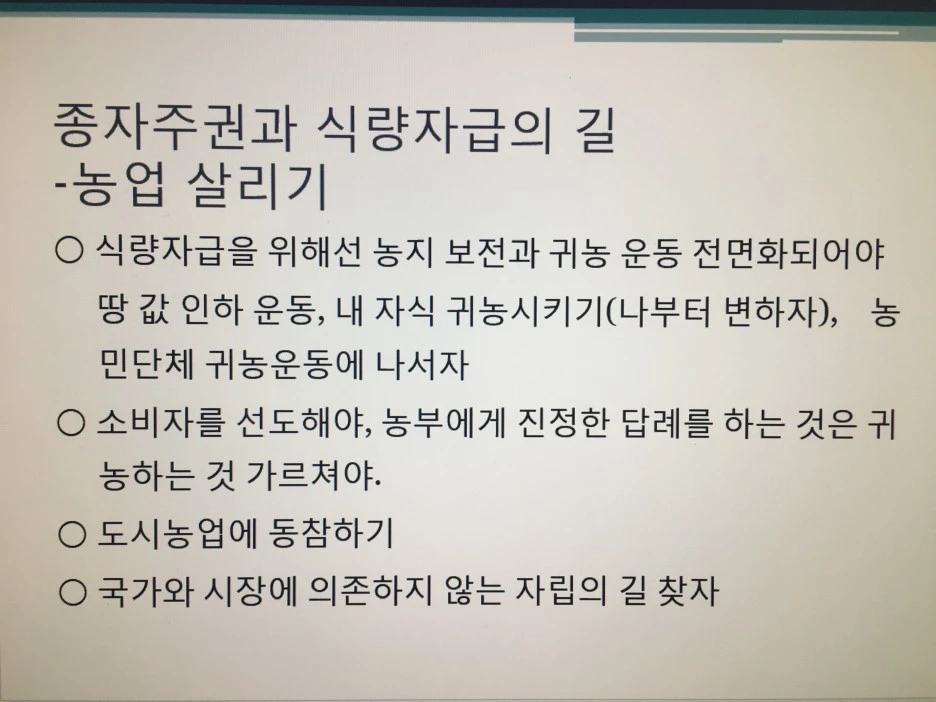 종자주권과 식량자급의 길
-농업 살리기

○ 식량자급을 위해선 농지 보전과 귀농 운동 전면화되어야 땅 값 인하 운동, 내 자식 귀농시키기(나부터 변하자), 농민단체 귀농운동에 나서자

○ 소비자를 선도해야, 농부에게 진정한 답례를 하는 것은 귀농하는 것 가르쳐야.

○ 도시농업에 동참하기

○ 국가와 시장에 의존하지 않는 자립의 길 찾자